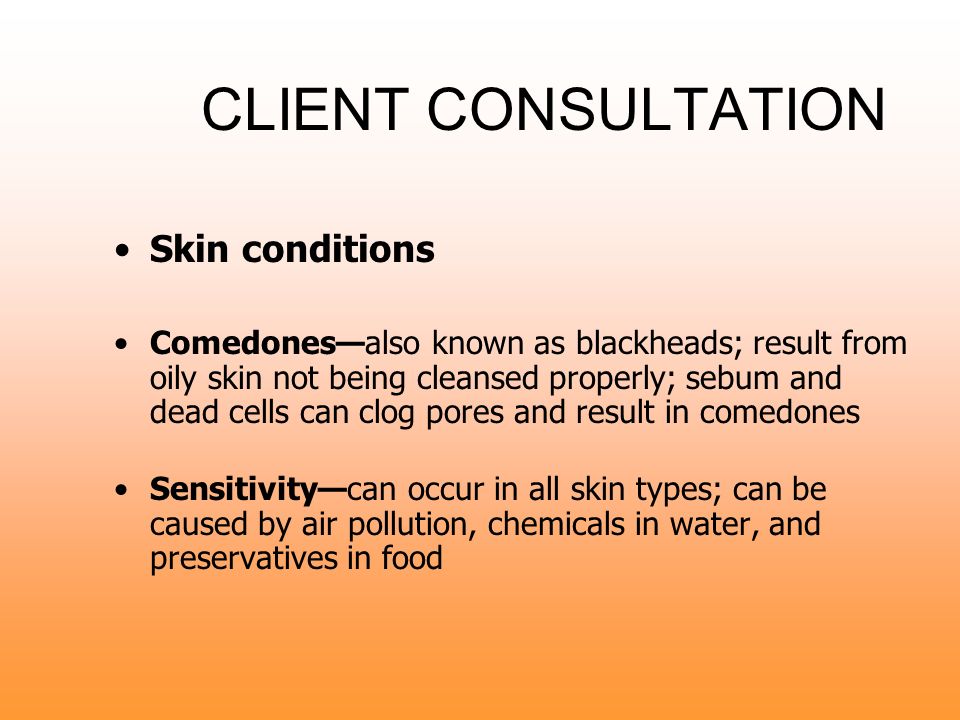 CLIENT CONSULTATION

• Skin conditions

• Comedones—also known as blackheads; result from oily skin not being cleansed properly; sebum and dead cells can clog pores and result in comedones

• Sensitivity—can occur in all skin types; can be caused by air pollution, chemicals in water, and preservatives in food